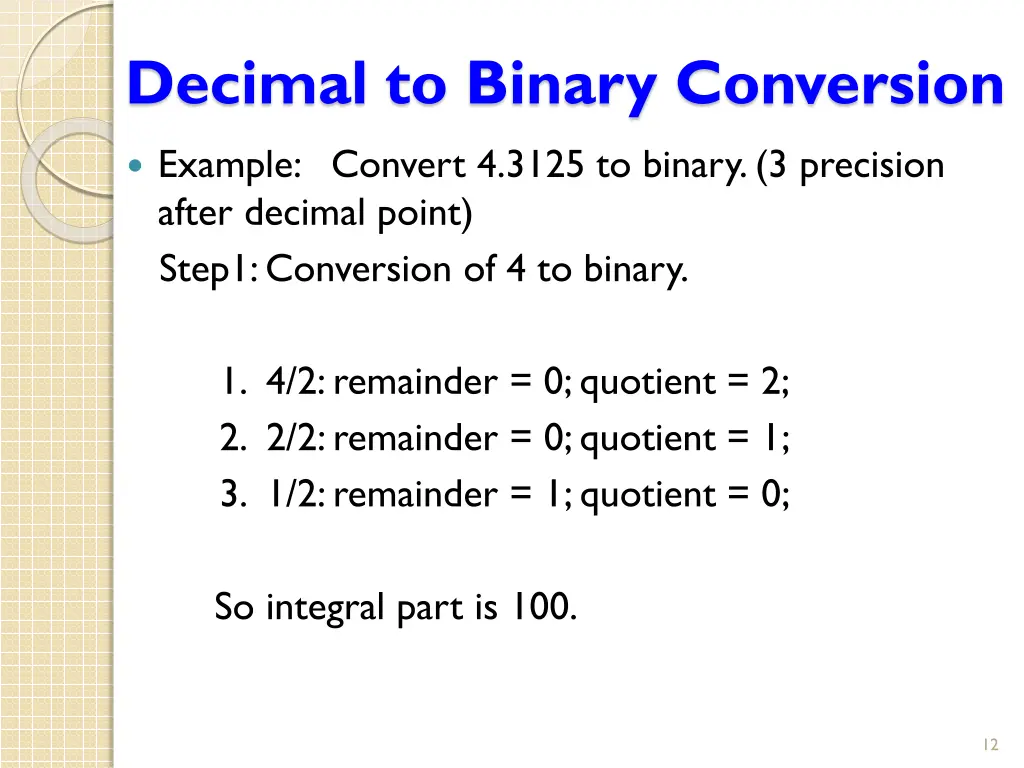 Decimal to Binary Conversion

Example: Convert 4.3125 to binary. (3 precision after decimal point)

Step1: Conversion of 4 to binary.

1. 4/2: remainder = 0; quotient = 2;
2. 2/2: remainder = 0; quotient = 1;
3. 1/2: remainder = 1; quotient = 0;

So integral part is 100.

12